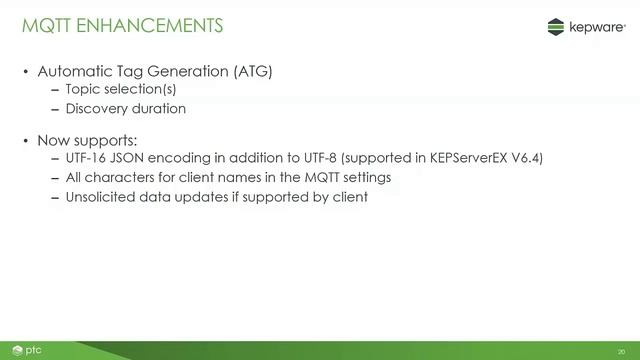 MQTT ENHANCEMENTS

kepware®

• Automatic Tag Generation (ATG)
– Topic selection(s)
– Discovery duration

• Now supports:
– UTF-16 JSON encoding in addition to UTF-8 (supported in KEPServerEX V6.4)
– All characters for client names in the MQTT settings
– Unsolicited data updates if supported by client

ptc

20